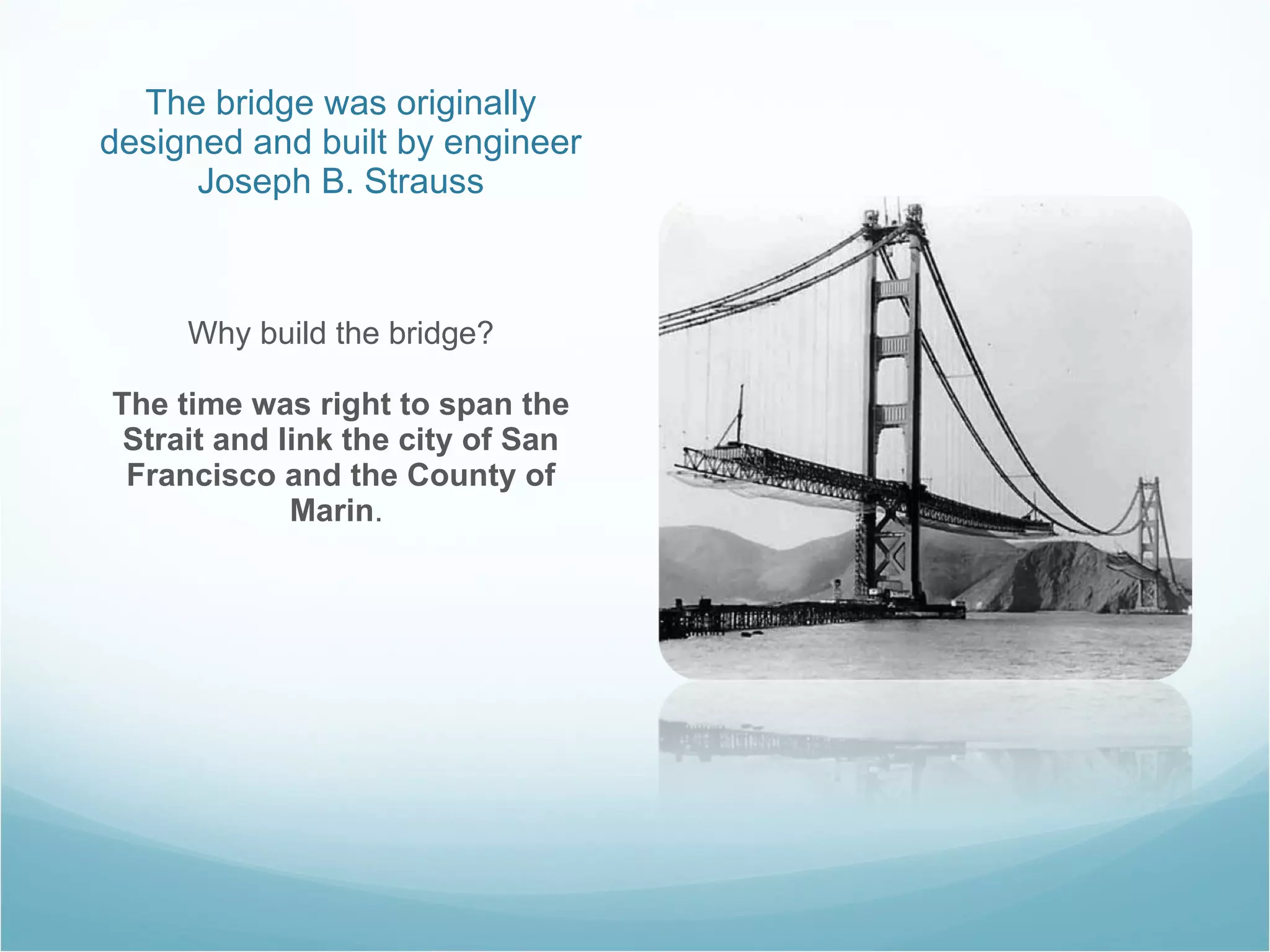 The bridge was originally designed and built by engineer Joseph B. Strauss

Why build the bridge?

The time was right to span the Strait and link the city of San Francisco and the County of Marin.